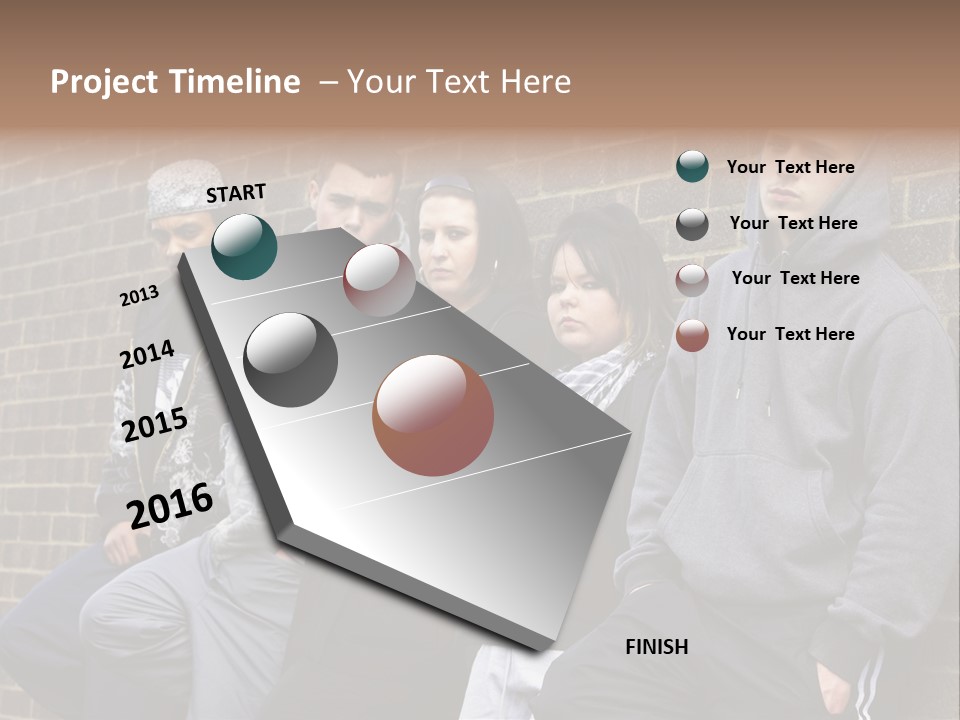 Project Timeline – Your Text Here

START

2013

2014

2015

2016

FINISH

Your Text Here

Your Text Here

Your Text Here

Your Text Here